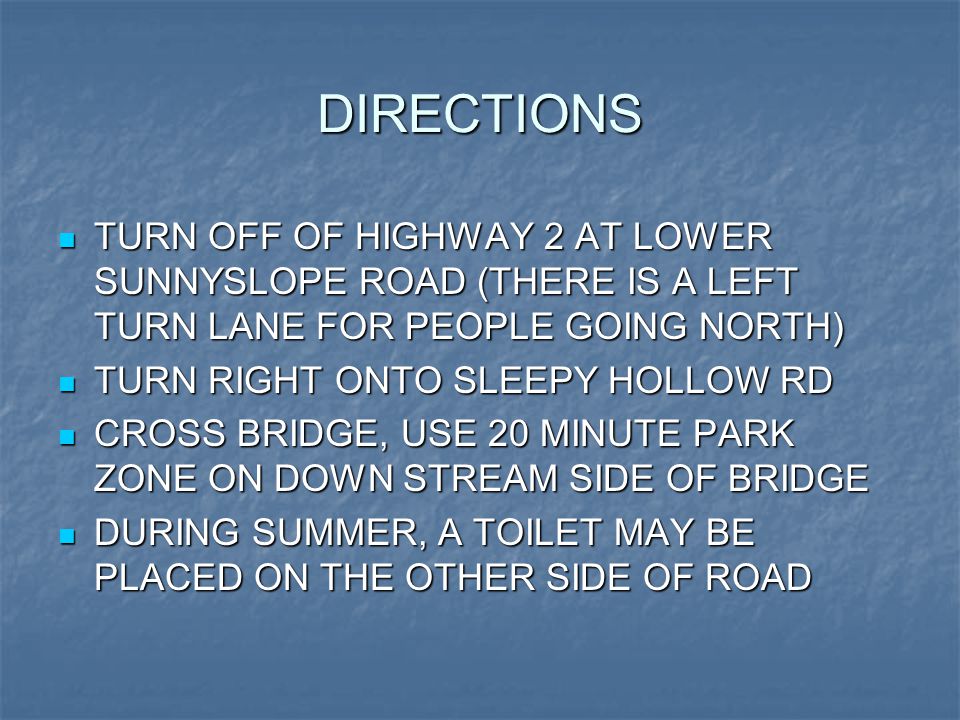 DIRECTIONS

- TURN OFF OF HIGHWAY 2 AT LOWER SUNNYSLOPE ROAD (THERE IS A LEFT TURN LANE FOR PEOPLE GOING NORTH)
- TURN RIGHT ONTO SLEEPY HOLLOW RD
- CROSS BRIDGE, USE 20 MINUTE PARK ZONE ON DOWN STREAM SIDE OF BRIDGE
- DURING SUMMER, A TOILET MAY BE PLACED ON THE OTHER SIDE OF ROAD